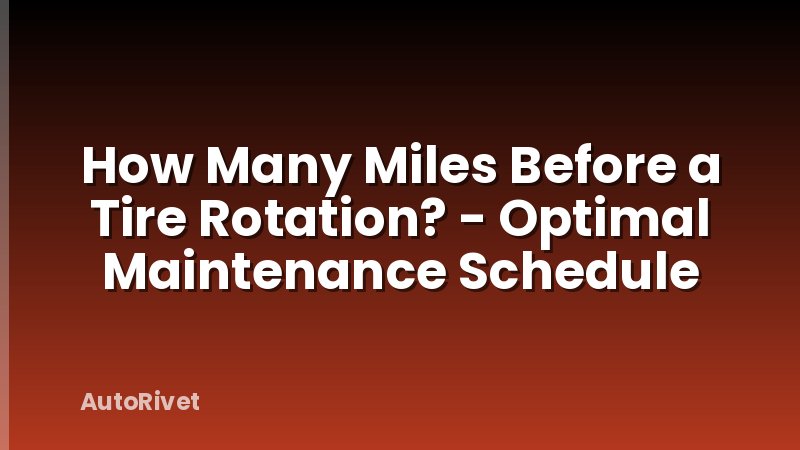 How Many Miles Before a Tire Rotation? - Optimal Maintenance Schedule

AutoRivet